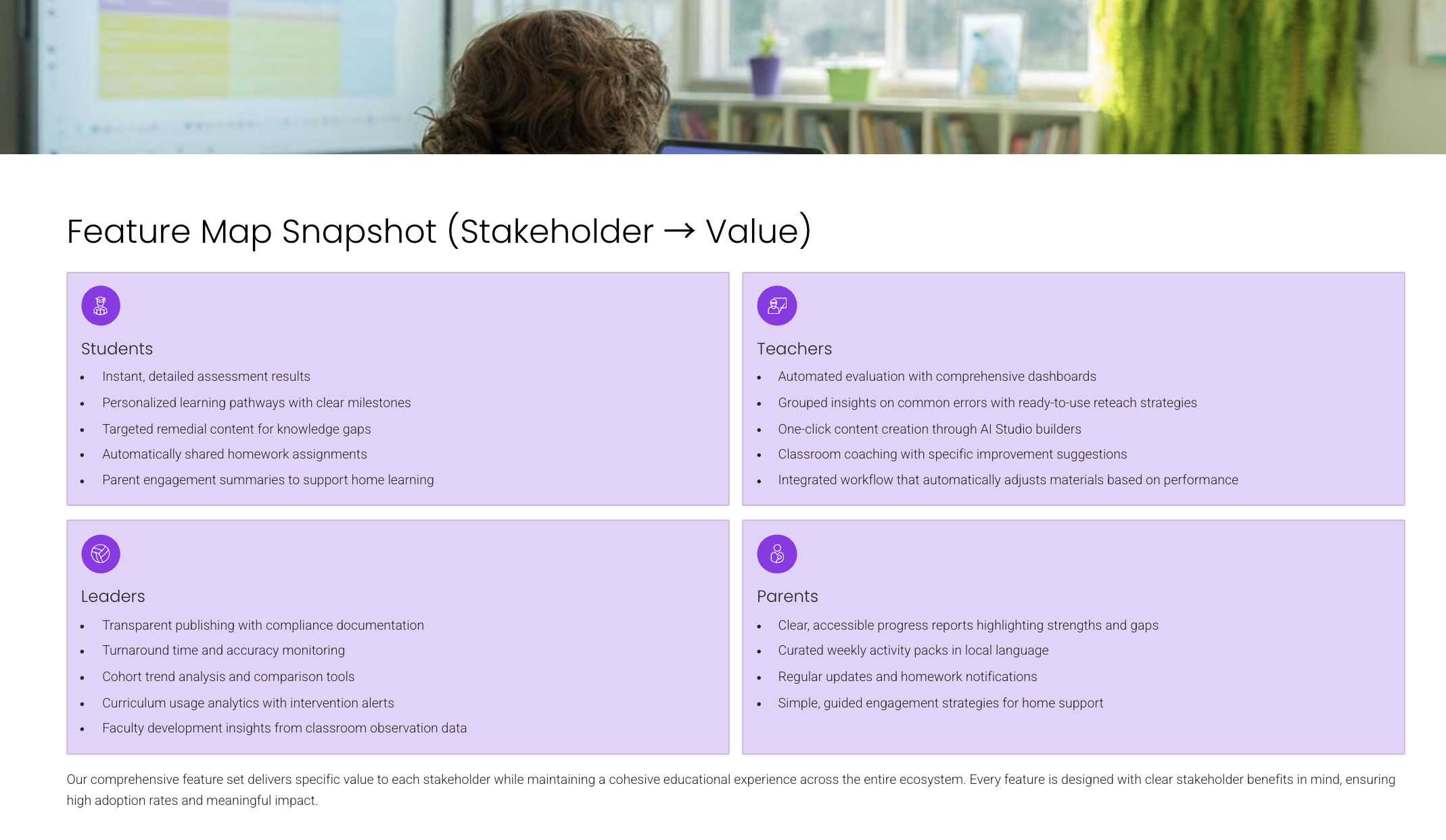 Feature Map Snapshot (Stakeholder → Value)

Students

- Instant, detailed assessment results
- Personalized learning pathways with clear milestones
- Targeted remedial content for knowledge gaps
- Automatically shared homework assignments
- Parent engagement summaries to support home learning

Teachers

- Automated evaluation with comprehensive dashboards
- Grouped insights on common errors with ready-to-use reteach strategies
- One-click content creation through AI Studio builders
- Classroom coaching with specific improvement suggestions
- Integrated workflow that automatically adjusts materials based on performance

Leaders

- Transparent publishing with compliance documentation
- Turnaround time and accuracy monitoring
- Cohort trend analysis and comparison tools
- Curriculum usage analytics with intervention alerts
- Faculty development insights from classroom observation data

Parents

- Clear, accessible progress reports highlighting strengths and gaps
- Curated weekly activity packs in local language
- Regular updates and homework notifications
- Simple, guided engagement strategies for home support

Our comprehensive feature set delivers specific value to each stakeholder while maintaining a cohesive educational experience across the entire ecosystem. Every feature is designed with clear stakeholder benefits in mind, ensuring high adoption rates and meaningful impact.